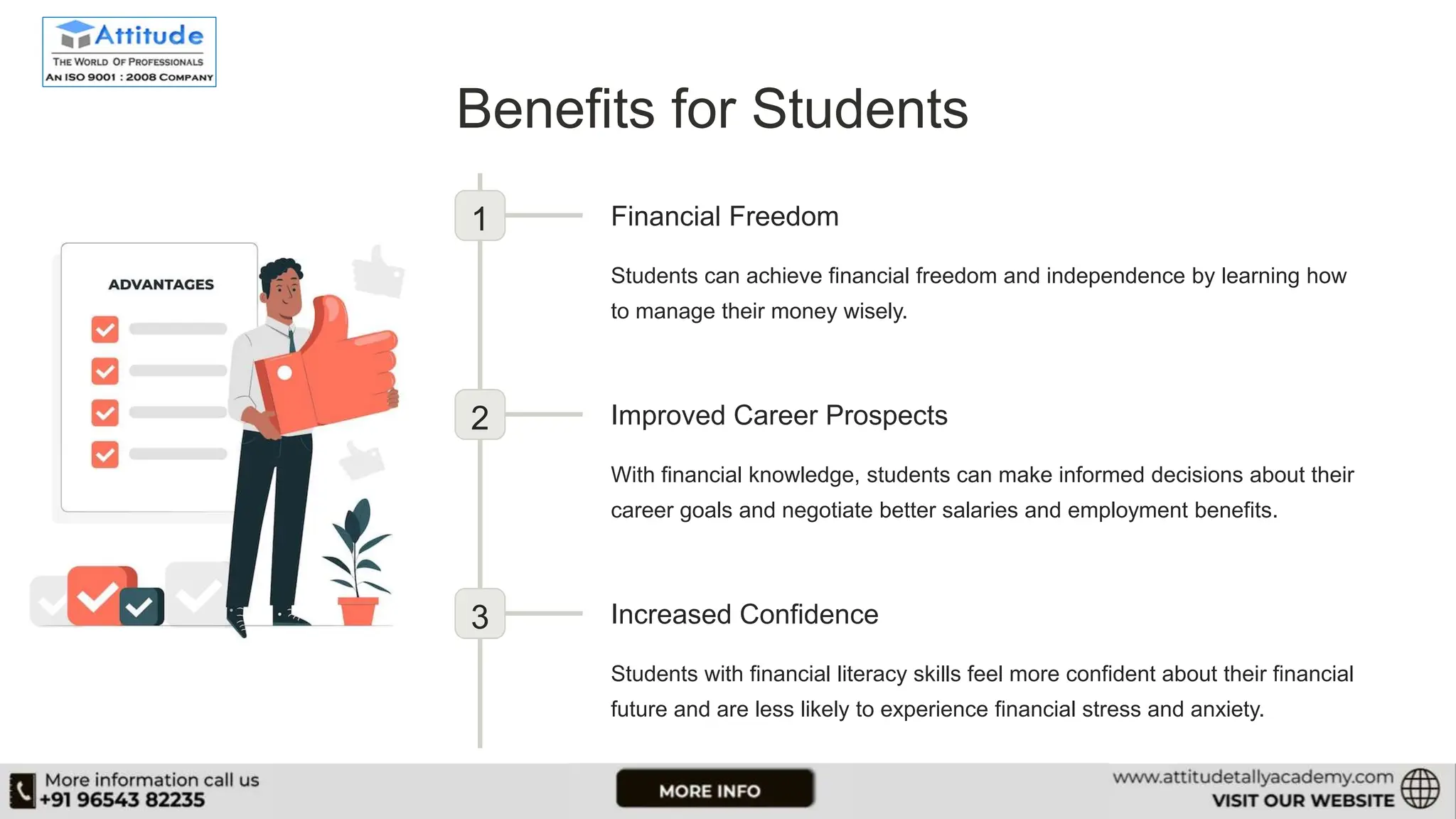 Attitude
THE WORLD OF PROFESSIONALS
AN ISO 9001 : 2008 COMPANY

Benefits for Students

ADVANTAGES

1

Financial Freedom

Students can achieve financial freedom and independence by learning how to manage their money wisely.

2

Improved Career Prospects

With financial knowledge, students can make informed decisions about their career goals and negotiate better salaries and employment benefits.

3

Increased Confidence

Students with financial literacy skills feel more confident about their financial future and are less likely to experience financial stress and anxiety.

More information call us
+91 96543 82235

MORE INFO

www.attitudetallyacademy.com
VISIT OUR WEBSITE